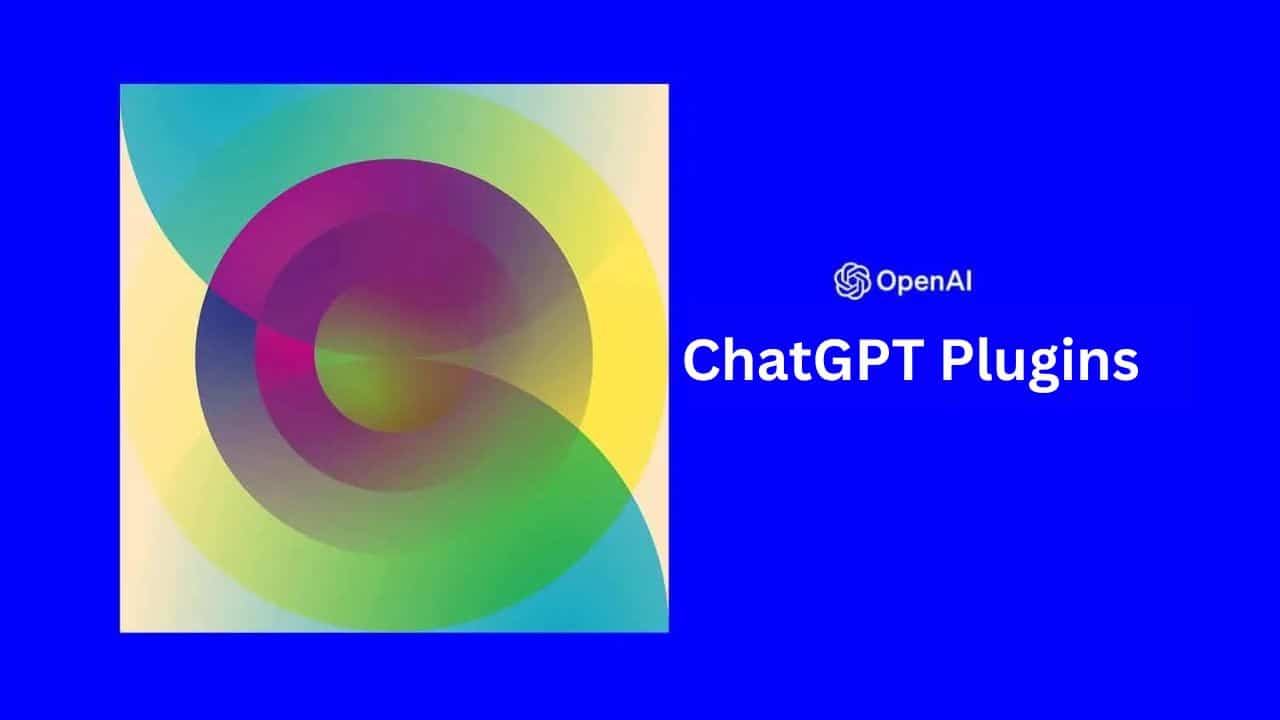 OpenAI

ChatGPT Plugins